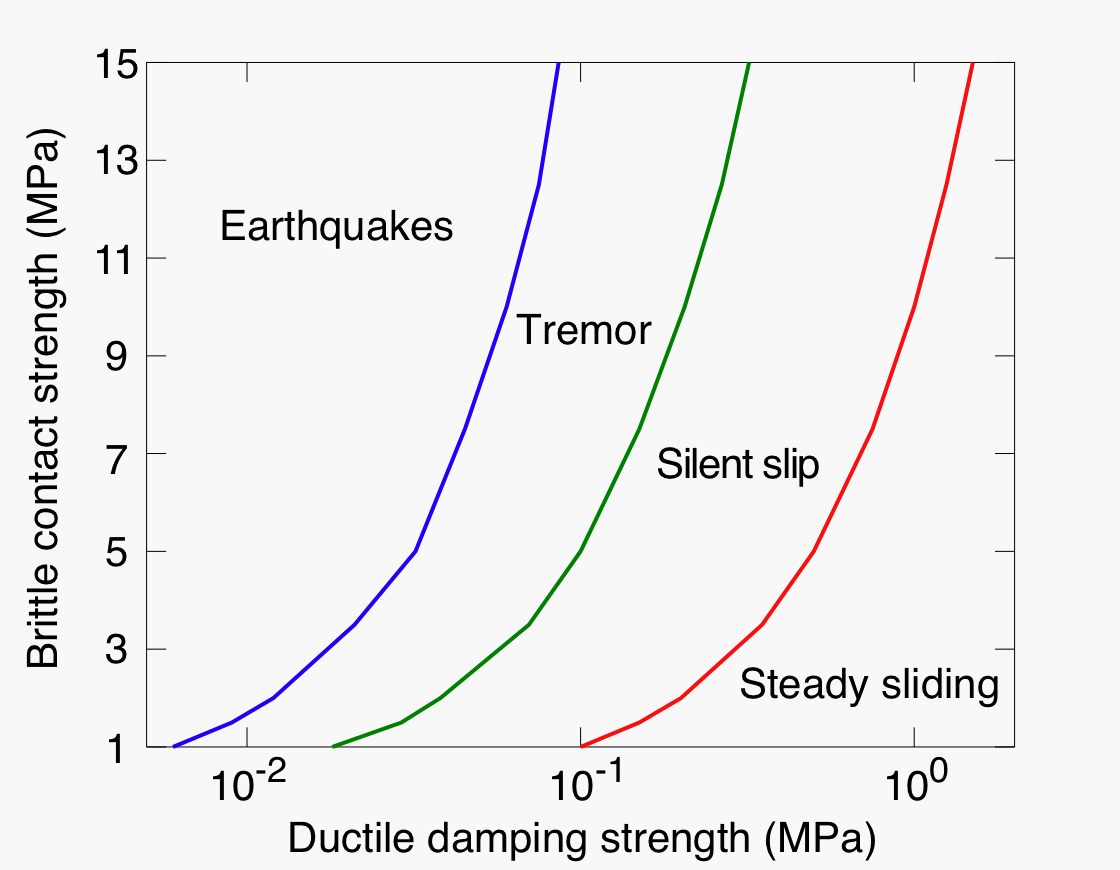 Brittle contact strength (MPa)

15
13
11
9
7
5
3
1

Earthquakes

Tremor

Silent slip

Steady sliding

$10^{-2}$
$10^{-1}$
$10^{0}$

Ductile damping strength (MPa)